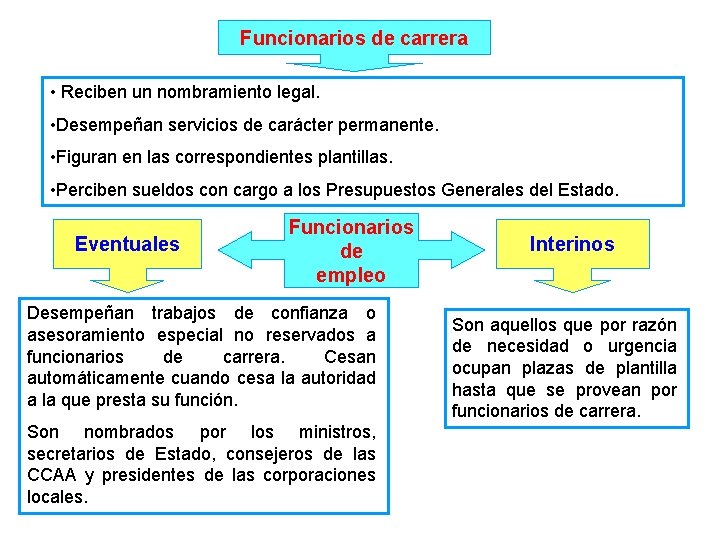 Funcionarios de carrera

• Reciben un nombramiento legal.

•Desempeñan servicios de carácter permanente.

•Figuran en las correspondientes plantillas.

•Perciben sueldos con cargo a los Presupuestos Generales del Estado.

Eventuales

Funcionarios de empleo

Interinos

Desempeñan trabajos de confianza o asesoramiento especial no reservados a funcionarios de carrera. Cesan automáticamente cuando cesa la autoridad a la que presta su función.

Son nombrados por los ministros, secretarios de Estado, consejeros de las CCAA y presidentes de las corporaciones locales.

Son aquellos que por razón de necesidad o urgencia ocupan plazas de plantilla hasta que se provean por funcionarios de carrera.